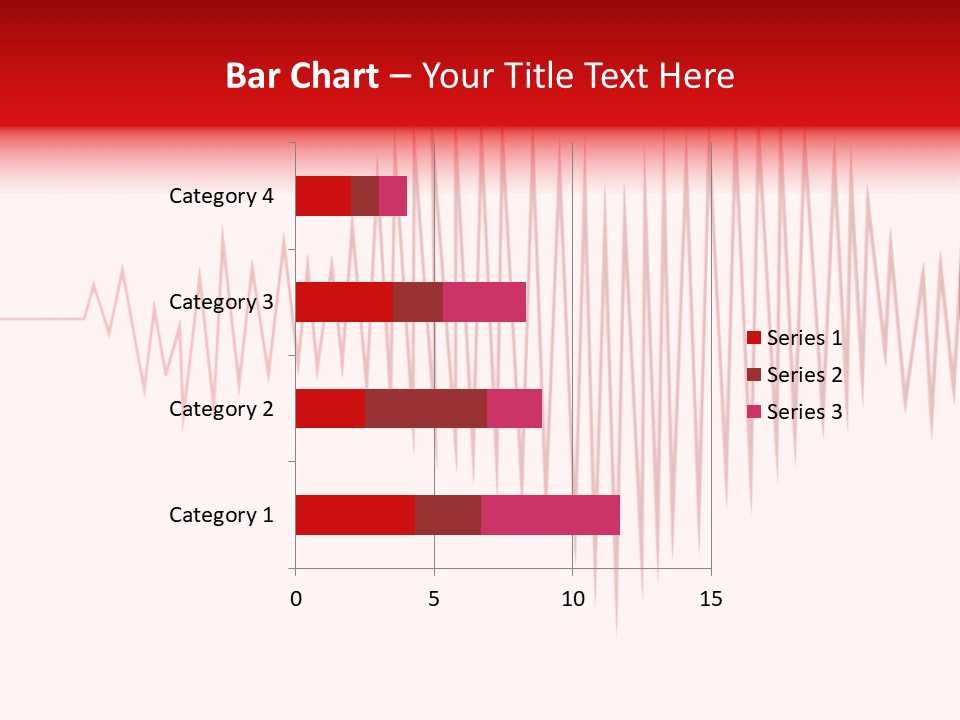 Bar Chart – Your Title Text Here

Category 4
Category 3
Category 2
Category 1

0
5
10
15

Series 1
Series 2
Series 3